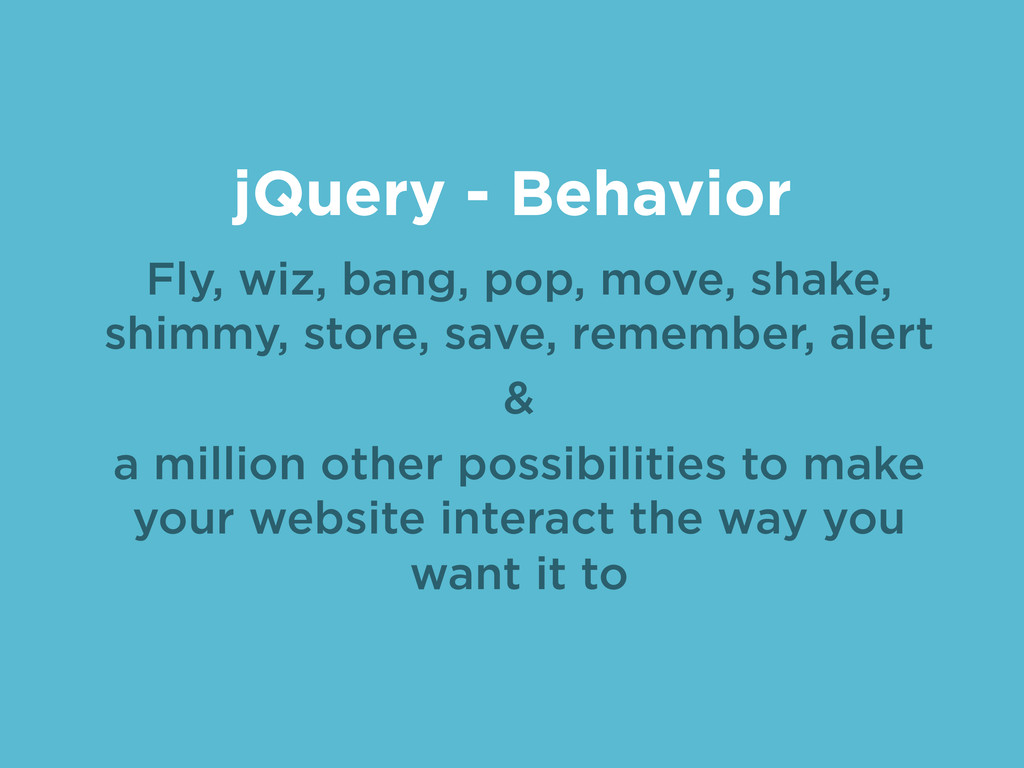 jQuery - Behavior

Fly, wiz, bang, pop, move, shake, shimmy, store, save, remember, alert

&

a million other possibilities to make your website interact the way you want it to